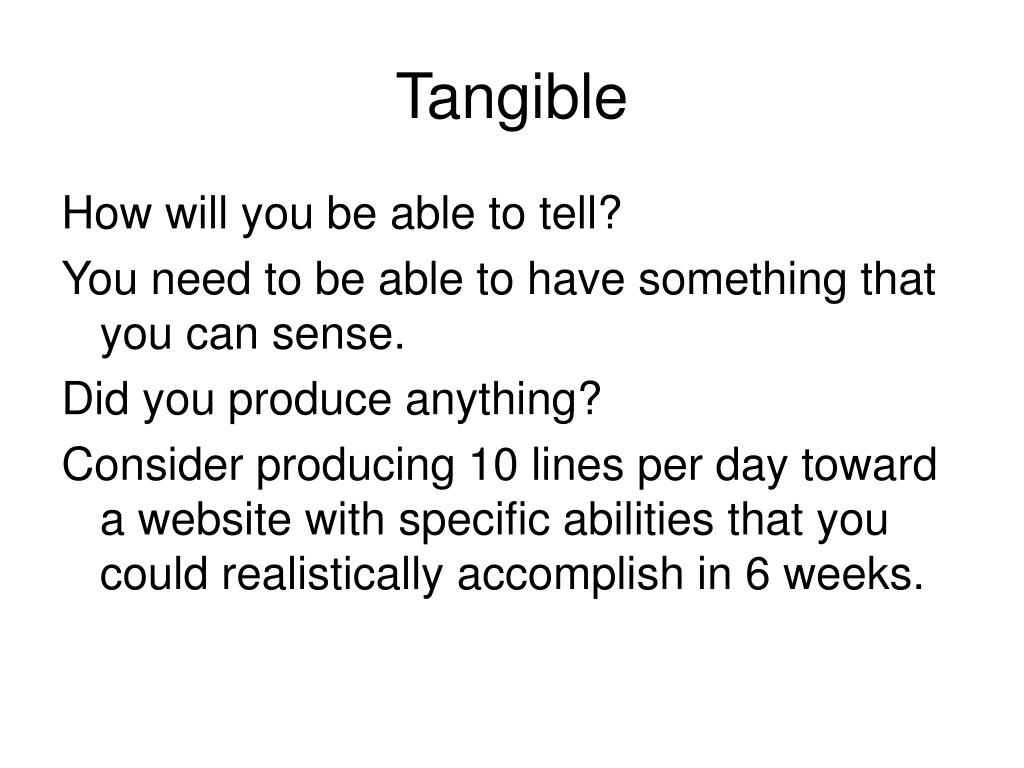 Tangible

How will you be able to tell?

You need to be able to have something that you can sense.

Did you produce anything?

Consider producing 10 lines per day toward a website with specific abilities that you could realistically accomplish in 6 weeks.